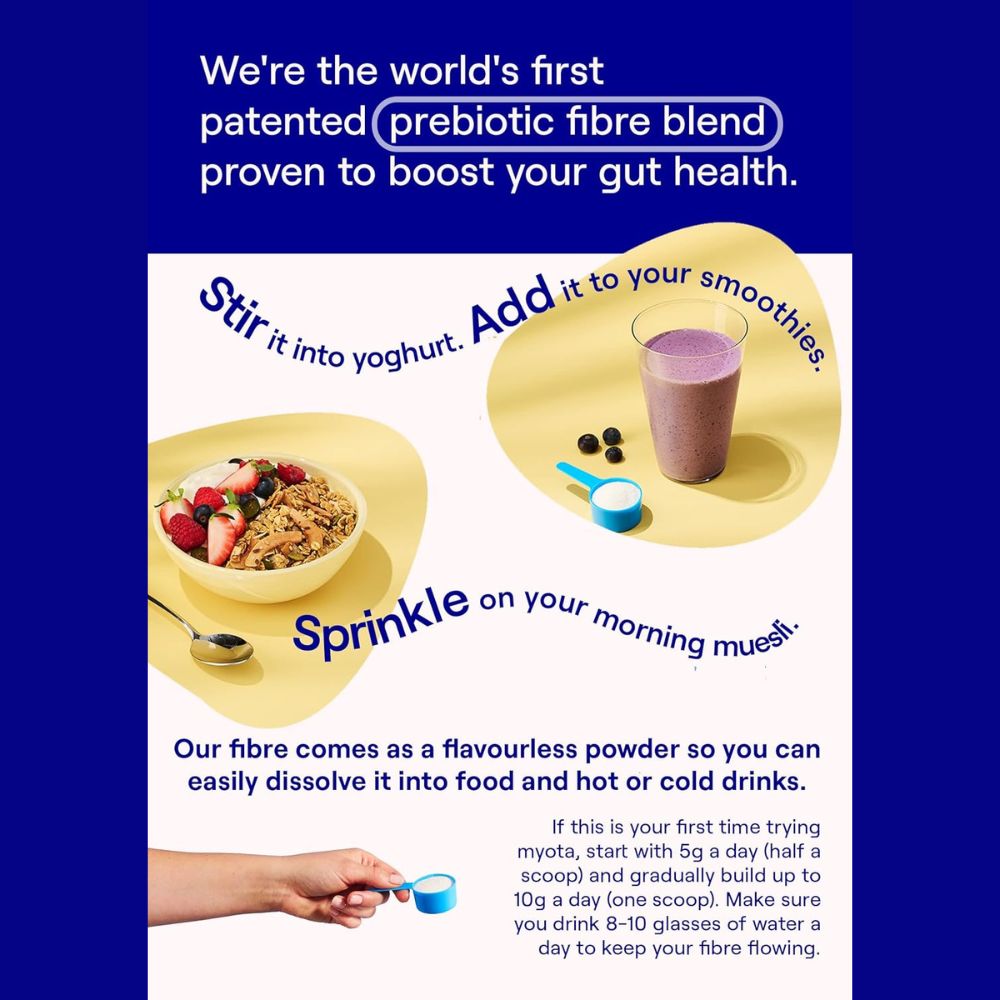 We're the world's first patented prebiotic fibre blend proven to boost your gut health.

Stir it into yoghurt. Add it to your smoothies.

Sprinkle on your morning muesli.

Our fibre comes as a flavourless powder so you can easily dissolve it into food and hot or cold drinks.

If this is your first time trying myota, start with 5g a day (half a scoop) and gradually build up to 10g a day (one scoop). Make sure you drink 8-10 glasses of water a day to keep your fibre flowing.